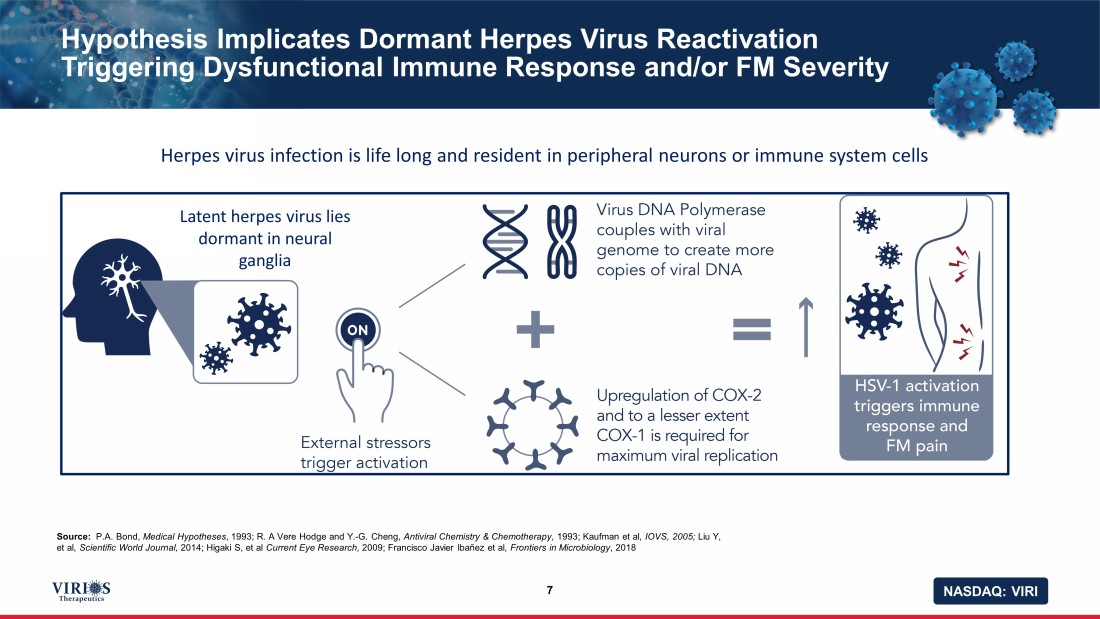 Hypothesis Implicates Dormant Herpes Virus Reactivation Triggering Dysfunctional Immune Response and/or FM Severity

Herpes virus infection is life long and resident in peripheral neurons or immune system cells

Latent herpes virus lies dormant in neural ganglia

ON

External stressors trigger activation

Virus DNA Polymerase couples with viral genome to create more copies of viral DNA

Upregulation of COX-2 and to a lesser extent COX-1 is required for maximum viral replication

HSV-1 activation triggers immune response and FM pain

Source: P.A. Bond, Medical Hypotheses, 1993; R. A Vere Hodge and Y.-G. Cheng, Antiviral Chemistry & Chemotherapy, 1993; Kaufman et al, IOVS, 2005; Liu Y, et al, Scientific World Journal, 2014; Higaki S, et al Current Eye Research, 2009; Francisco Javier Ibañez et al, Frontiers in Microbiology, 2018

VIRIOS Therapeutics

7

NASDAQ: VIRI